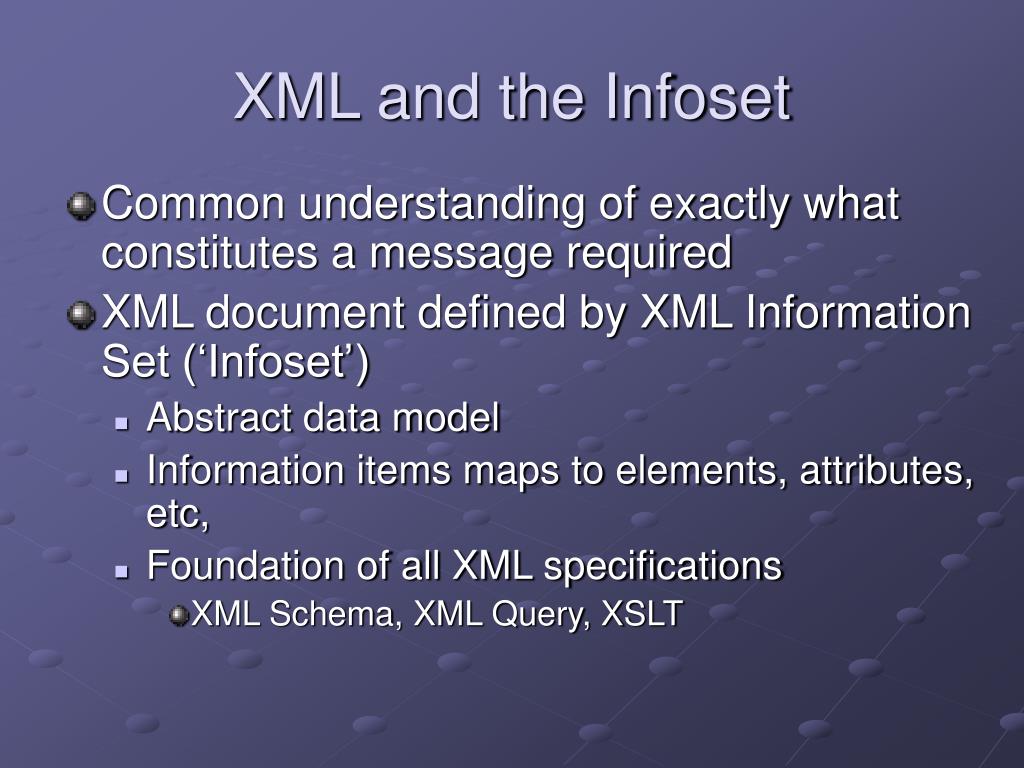 XML and the Infoset

Common understanding of exactly what constitutes a message required

XML document defined by XML Information Set (‘Infoset’)

Abstract data model

Information items maps to elements, attributes, etc,

Foundation of all XML specifications

XML Schema, XML Query, XSLT